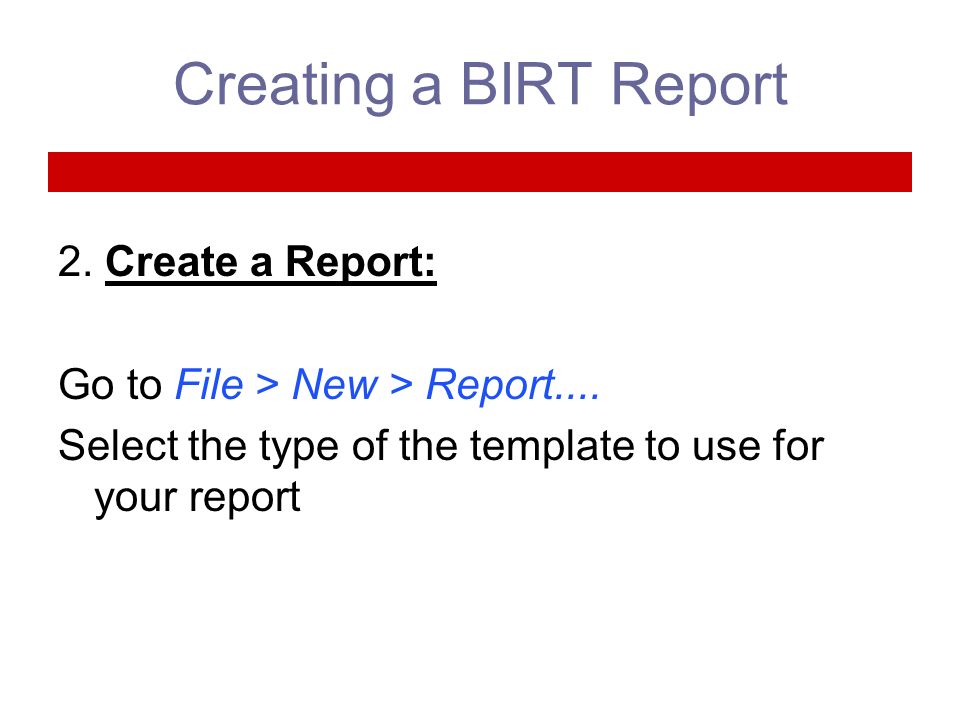 Creating a BIRT Report

2. Create a Report:

Go to File > New > Report....

Select the type of the template to use for your report